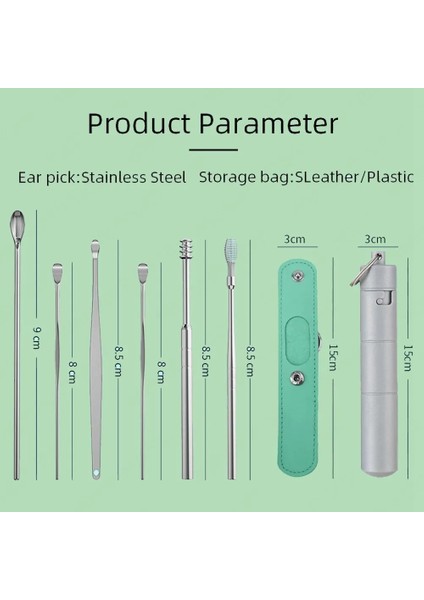 Product Parameter

Ear pick:Stainless Steel Storage bag:SLeather/Plastic

9 cm

8 cm

8.5 cm

8 cm

8.5 cm

8.5 cm

3cm

15cm

3cm

15cm